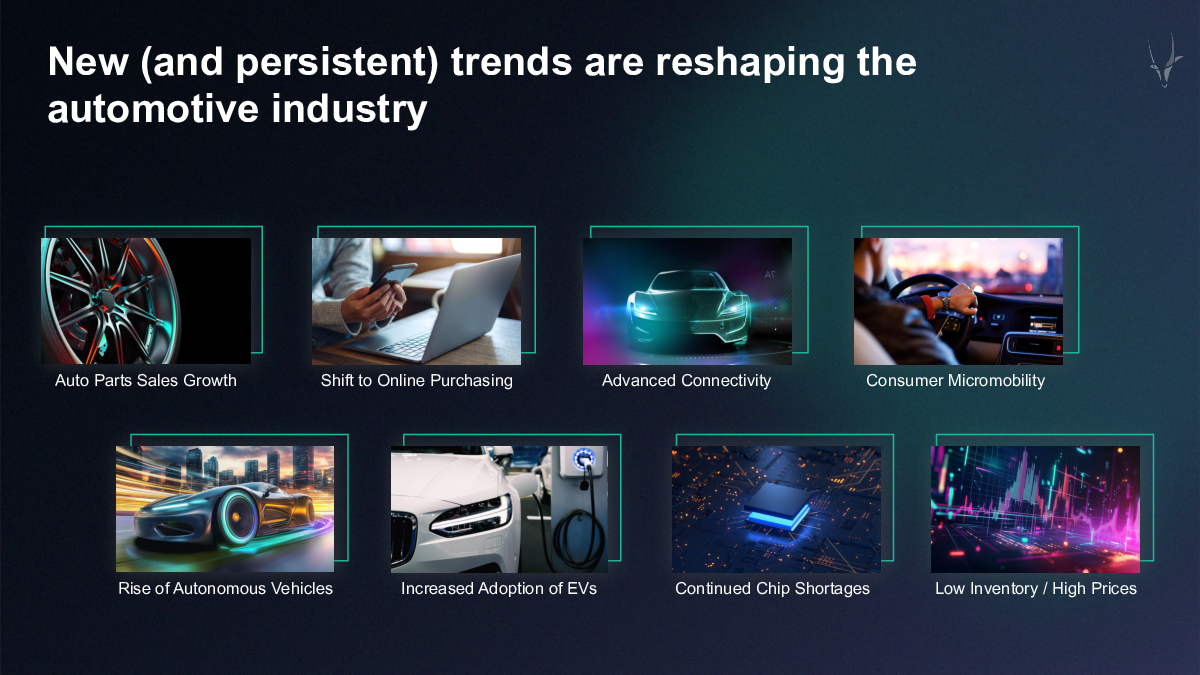 New (and persistent) trends are reshaping the automotive industry

Auto Parts Sales Growth

Shift to Online Purchasing

Advanced Connectivity

Consumer Micromobility

Rise of Autonomous Vehicles

Increased Adoption of EVs

Continued Chip Shortages

Low Inventory / High Prices